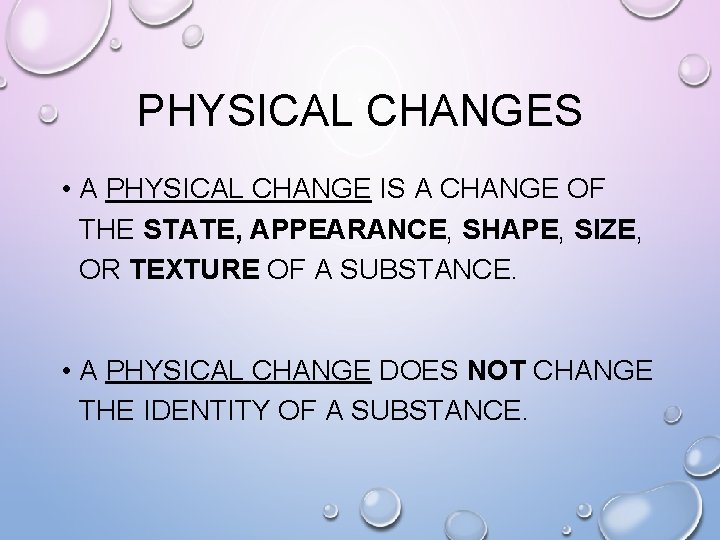 PHYSICAL CHANGES

• A PHYSICAL CHANGE IS A CHANGE OF THE STATE, APPEARANCE, SHAPE, SIZE, OR TEXTURE OF A SUBSTANCE.

• A PHYSICAL CHANGE DOES NOT CHANGE THE IDENTITY OF A SUBSTANCE.